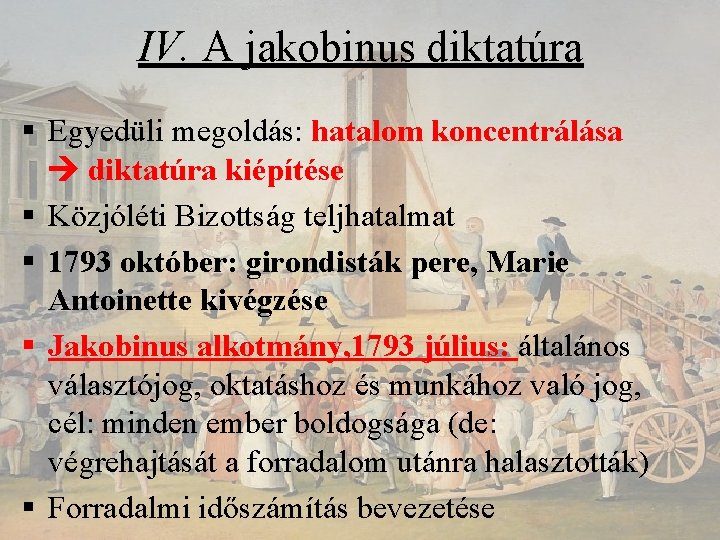 IV. A jakobinus diktatúra

▪ Egyedüli megoldás: hatalom koncentrálása → diktatúra kiépítése

▪ Közjóléti Bizottság teljhatalmat

▪ 1793 október: girondisták pere, Marie Antoinette kivégzése

▪ Jakobinus alkotmány,1793 július: általános választójog, oktatáshoz és munkához való jog, cél: minden ember boldogsága (de: végrehajtását a forradalom utánra halasztották)

▪ Forradalmi időszámítás bevezetése